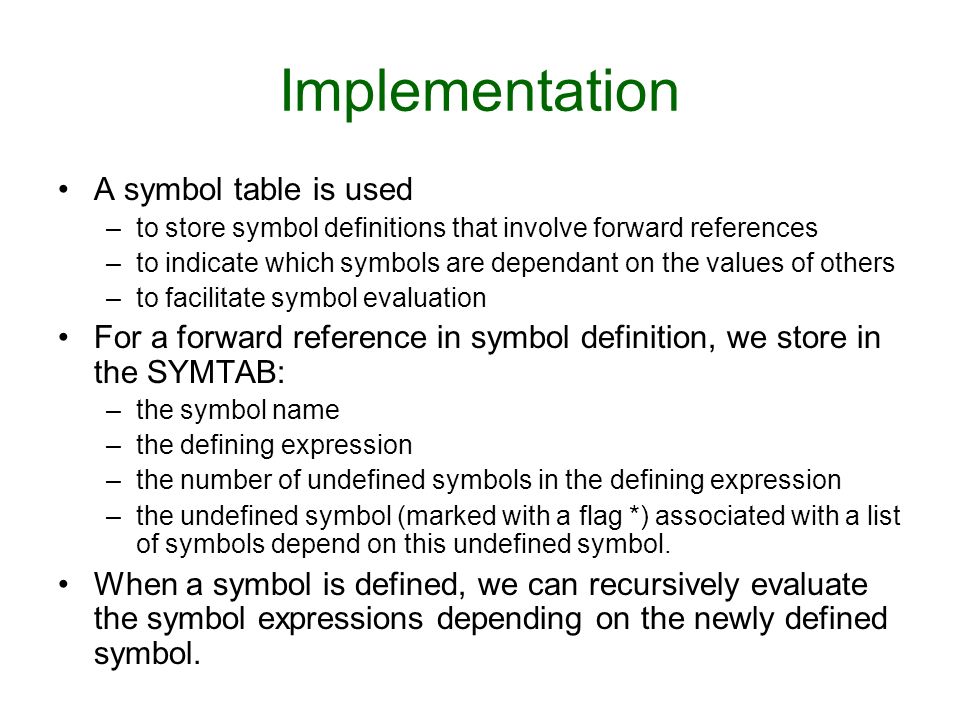 Implementation

• A symbol table is used
  – to store symbol definitions that involve forward references
  – to indicate which symbols are dependant on the values of others
  – to facilitate symbol evaluation
• For a forward reference in symbol definition, we store in the SYMTAB:
  – the symbol name
  – the defining expression
  – the number of undefined symbols in the defining expression
  – the undefined symbol (marked with a flag *) associated with a list of symbols depend on this undefined symbol.
• When a symbol is defined, we can recursively evaluate the symbol expressions depending on the newly defined symbol.